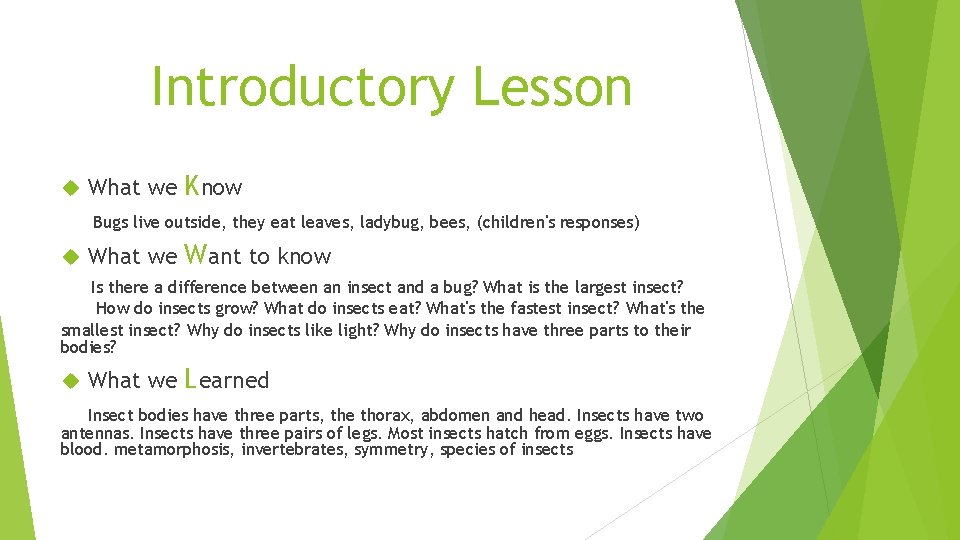 Introductory Lesson

What we Know

Bugs live outside, they eat leaves, ladybug, bees, (children's responses)

What we Want to know

Is there a difference between an insect and a bug? What is the largest insect? How do insects grow? What do insects eat? What's the fastest insect? What's the smallest insect? Why do insects like light? Why do insects have three parts to their bodies?

What we Learned

Insect bodies have three parts, the thorax, abdomen and head. Insects have two antennas. Insects have three pairs of legs. Most insects hatch from eggs. Insects have blood. metamorphosis, invertebrates, symmetry, species of insects